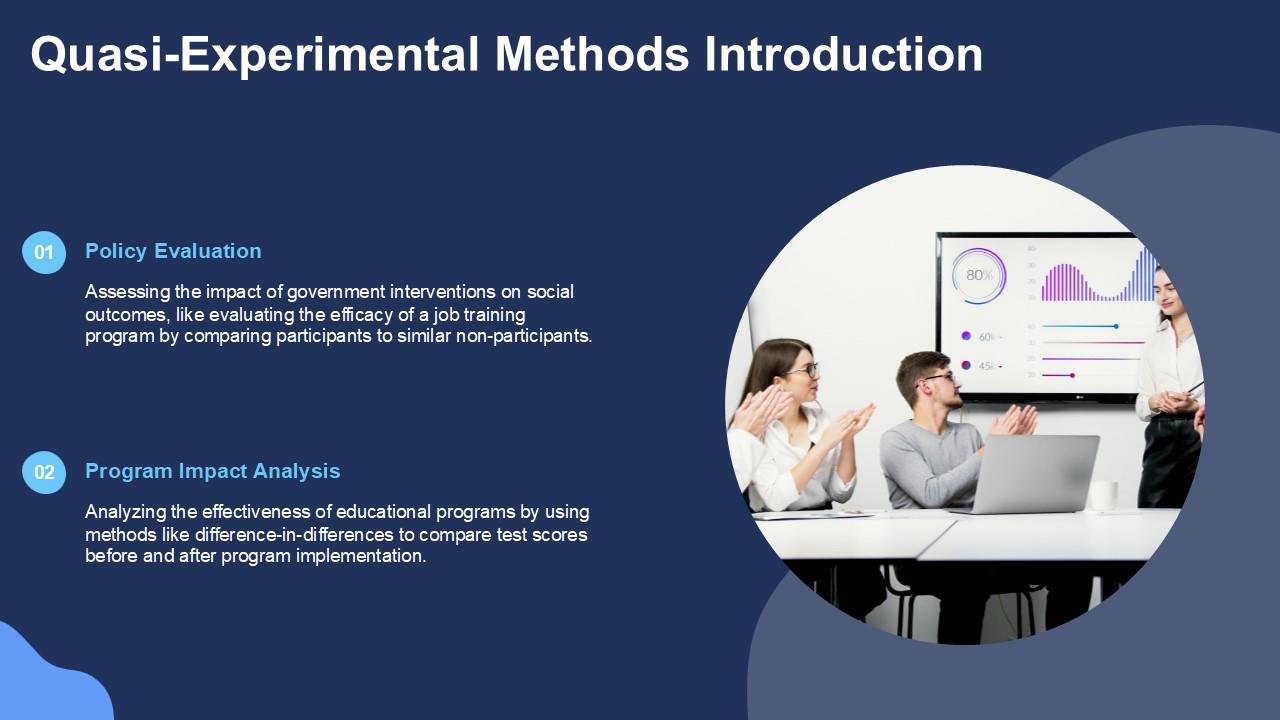 Quasi-Experimental Methods Introduction

01 Policy Evaluation

Assessing the impact of government interventions on social outcomes, like evaluating the efficacy of a job training program by comparing participants to similar non-participants.

02 Program Impact Analysis

Analyzing the effectiveness of educational programs by using methods like difference-in-differences to compare test scores before and after program implementation.

80%

60k

45k